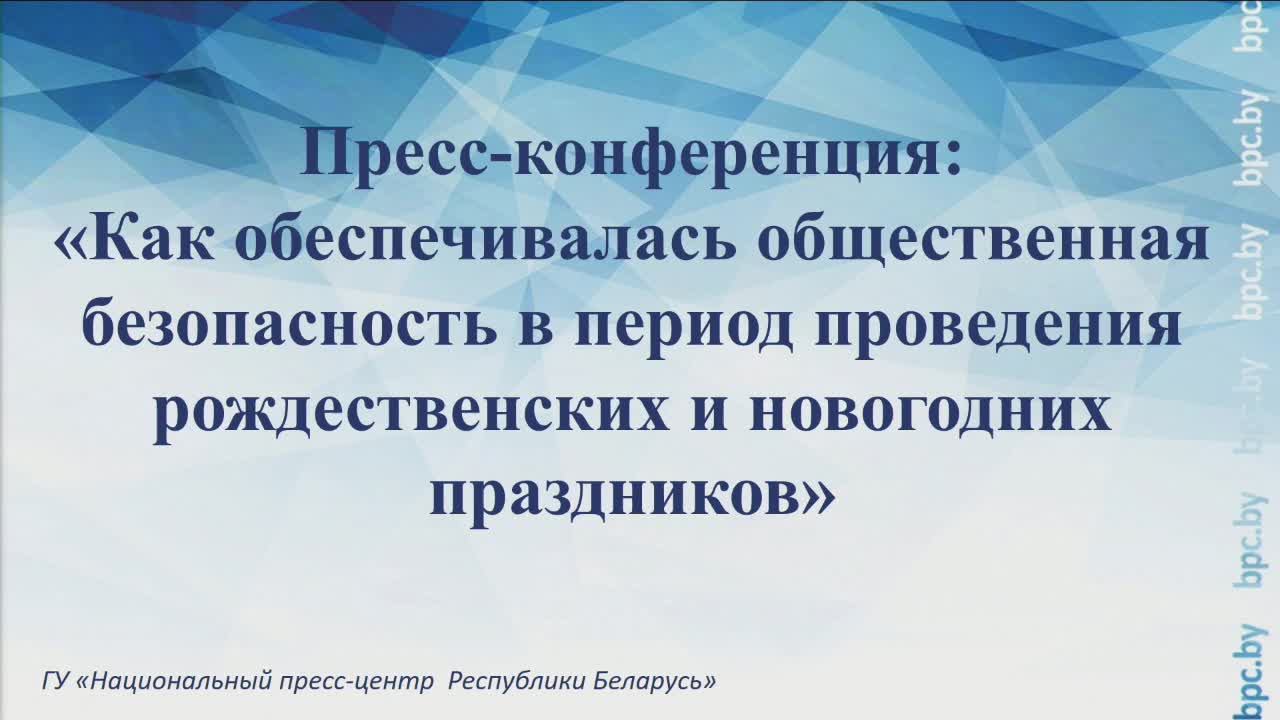 Пресс-конференция:
«Как обеспечивалась общественная безопасность в период проведения рождественских и новогодних праздников»

ГУ «Национальный пресс-центр Республики Беларусь»

bpc.by bpc.by bpc.by bpc.by bpc.by bpc.by